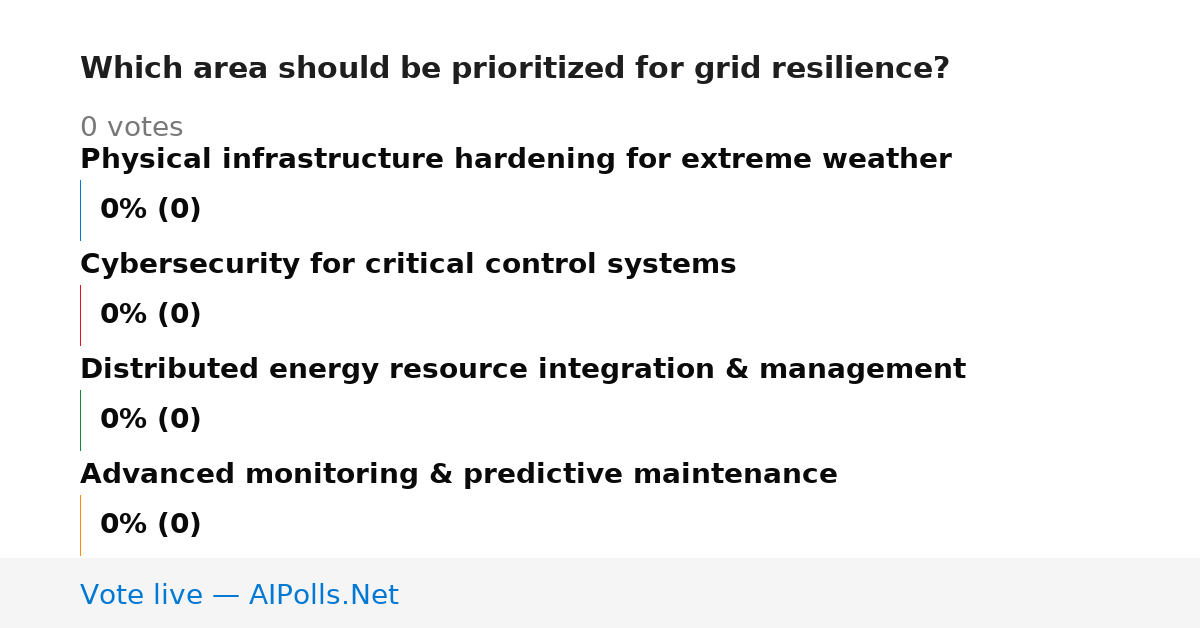 Which area should be prioritized for grid resilience?

0 votes

Physical infrastructure hardening for extreme weather

0% (0)

Cybersecurity for critical control systems

0% (0)

Distributed energy resource integration & management

0% (0)

Advanced monitoring & predictive maintenance

0% (0)

Vote live — AIPolls.Net